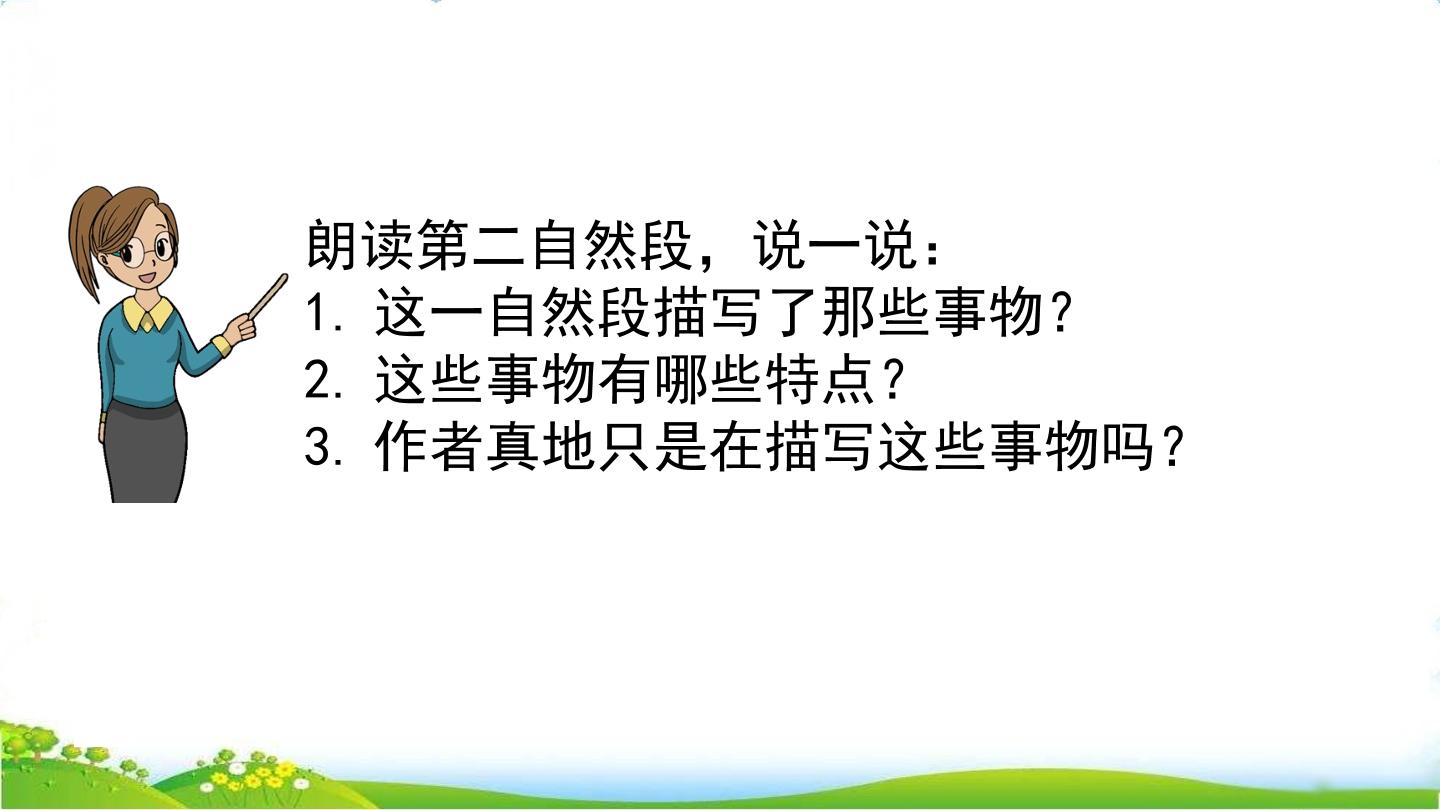 朗读第二自然段，说一说：
1.这一自然段描写了那些事物？
2.这些事物有哪些特点？
3.作者真地只是在描写这些事物吗？